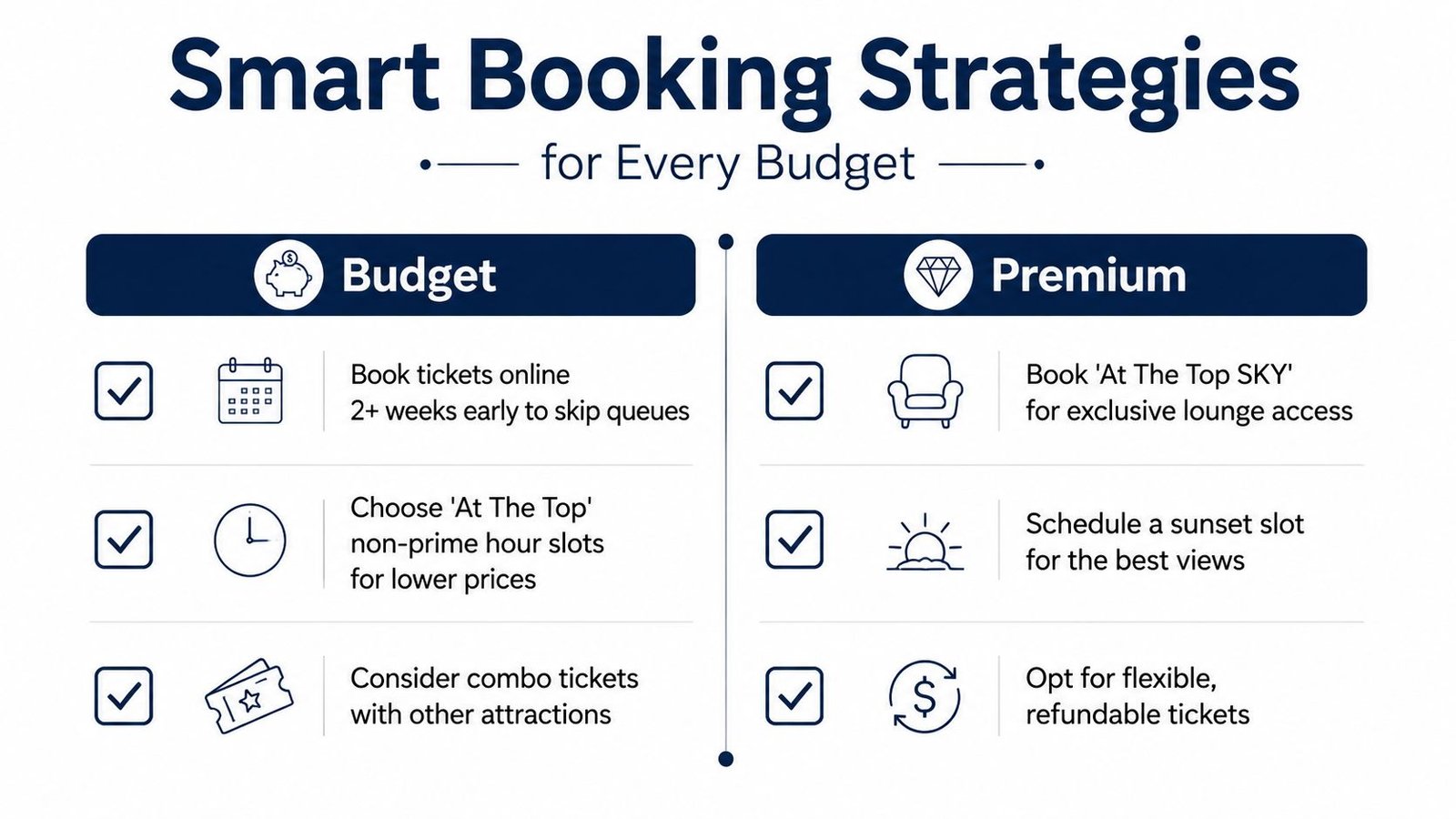 Smart Booking Strategies

for Every Budget

Budget

Book tickets online 2+ weeks early to skip queues

Choose 'At The Top' non-prime hour slots for lower prices

Consider combo tickets with other attractions

Premium

Book 'At The Top SKY' for exclusive lounge access

Schedule a sunset slot for the best views

Opt for flexible, refundable tickets